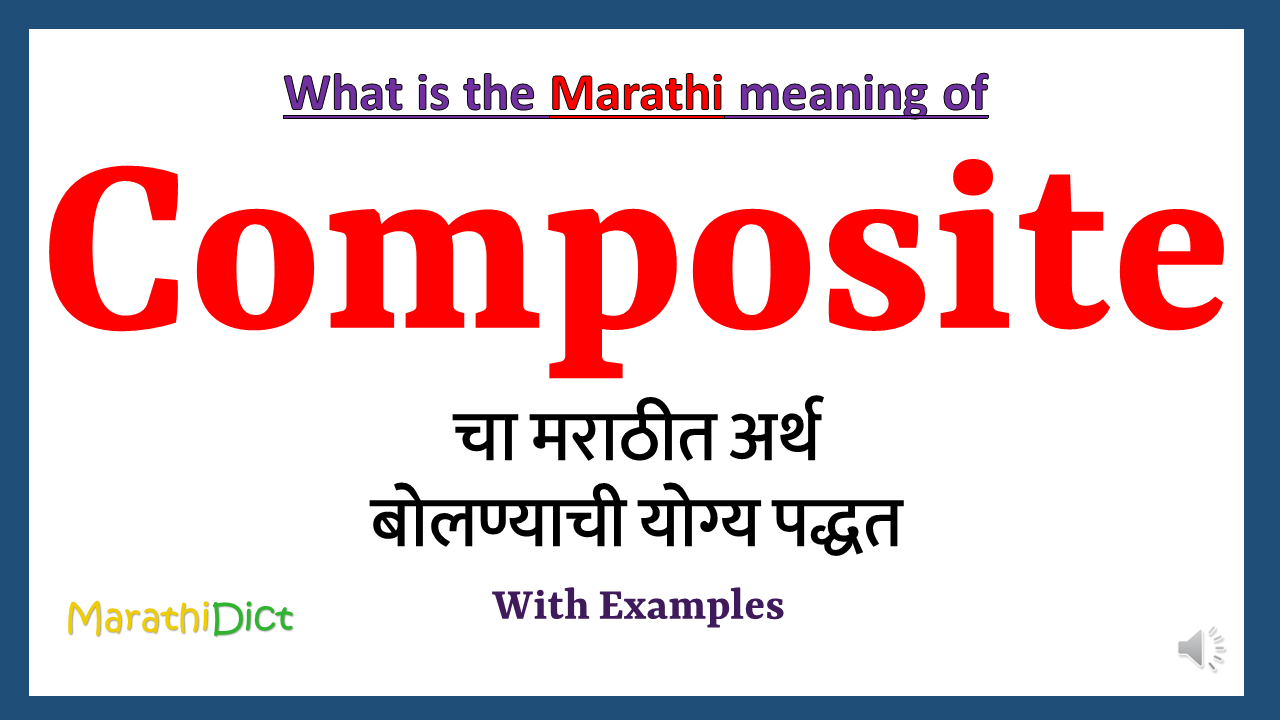 What is the Marathi meaning of

Composite

चा मराठीत अर्थ
बोलण्याची योग्य पद्धत

With Examples

MarathiDict